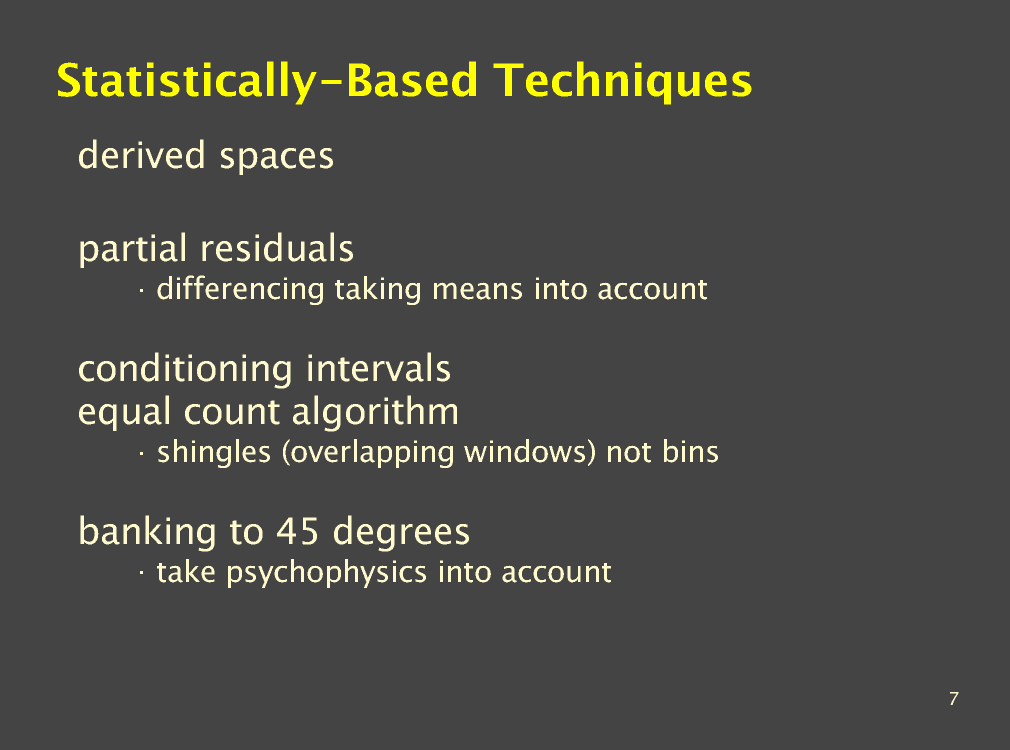 Statistically-Based Techniques

derived spaces

partial residuals

· differencing taking means into account

conditioning intervals
equal count algorithm

· shingles (overlapping windows) not bins

banking to 45 degrees

· take psychophysics into account

7